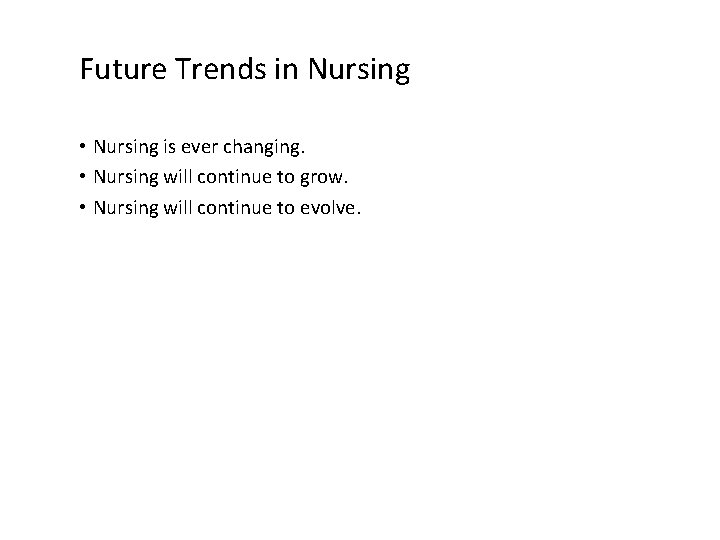 Future Trends in Nursing

• Nursing is ever changing.
• Nursing will continue to grow.
• Nursing will continue to evolve.